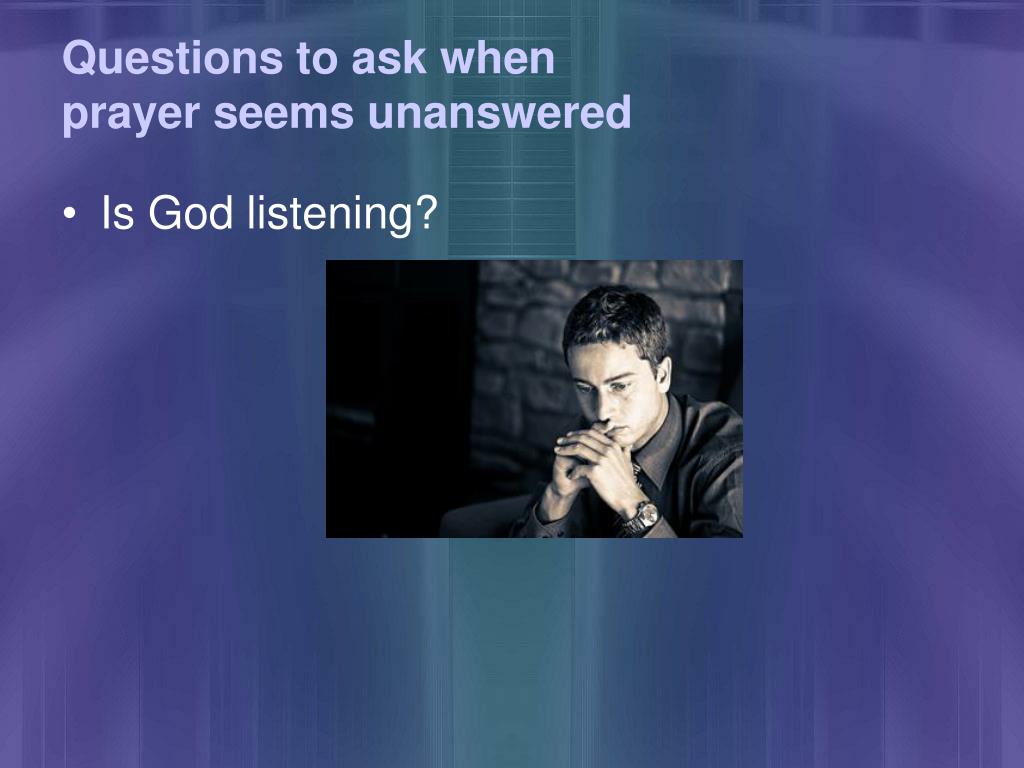 Questions to ask when prayer seems unanswered

• Is God listening?